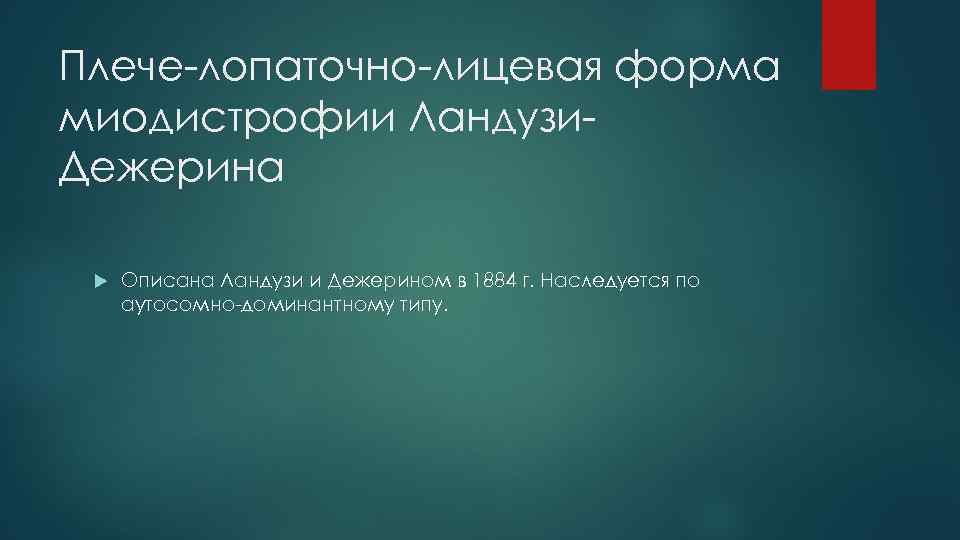 Плече-лопаточно-лицевая форма миодистрофии Ландузи-Дежерина

Описана Ландузи и Дежерином в 1884 г. Наследуется по аутосомно-доминантному типу.